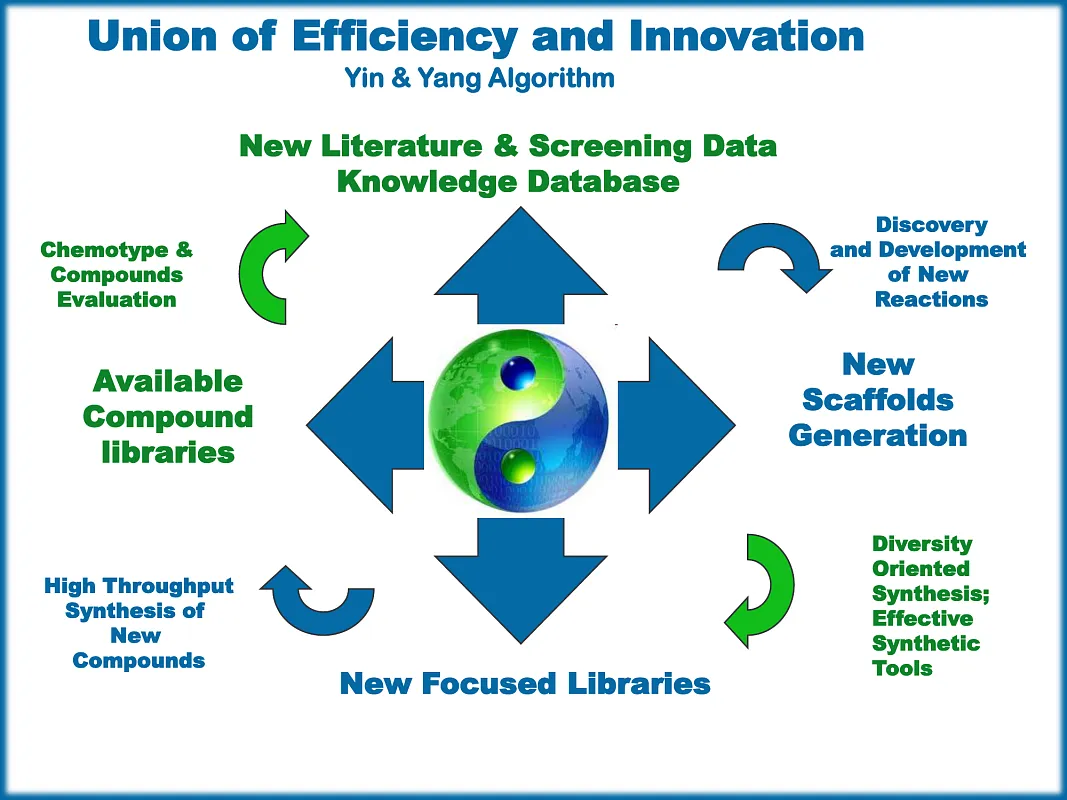 Union of Efficiency and Innovation
Yin & Yang Algorithm

New Literature & Screening Data
Knowledge Database

Chemotype & Compounds Evaluation

Discovery and Development of New Reactions

Available Compound libraries

New Scaffolds Generation

High Throughput Synthesis of New Compounds

Diversity Oriented Synthesis; Effective Synthetic Tools

New Focused Libraries